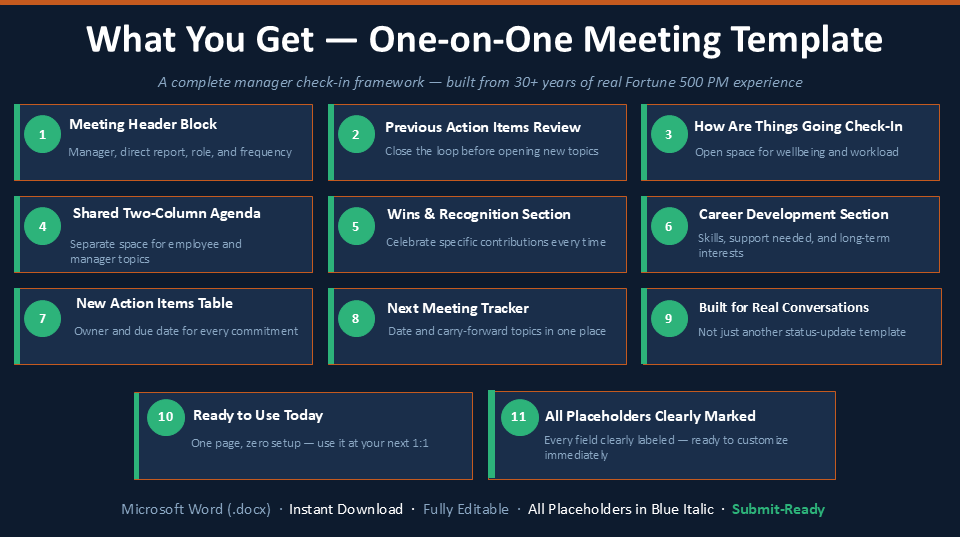 What You Get — One-on-One Meeting Template

A complete manager check-in framework — built from 30+ years of real Fortune 500 PM experience

1 Meeting Header Block
Manager, direct report, role, and frequency

2 Previous Action Items Review
Close the loop before opening new topics

3 How Are Things Going Check-In
Open space for wellbeing and workload

4 Shared Two-Column Agenda
Separate space for employee and manager topics

5 Wins & Recognition Section
Celebrate specific contributions every time

6 Career Development Section
Skills, support needed, and long-term interests

7 New Action Items Table
Owner and due date for every commitment

8 Next Meeting Tracker
Date and carry-forward topics in one place

9 Built for Real Conversations
Not just another status-update template

10 Ready to Use Today
One page, zero setup — use it at your next 1:1

11 All Placeholders Clearly Marked
Every field clearly labeled — ready to customize immediately

Microsoft Word (.docx) · Instant Download · Fully Editable · All Placeholders in Blue Italic · Submit-Ready